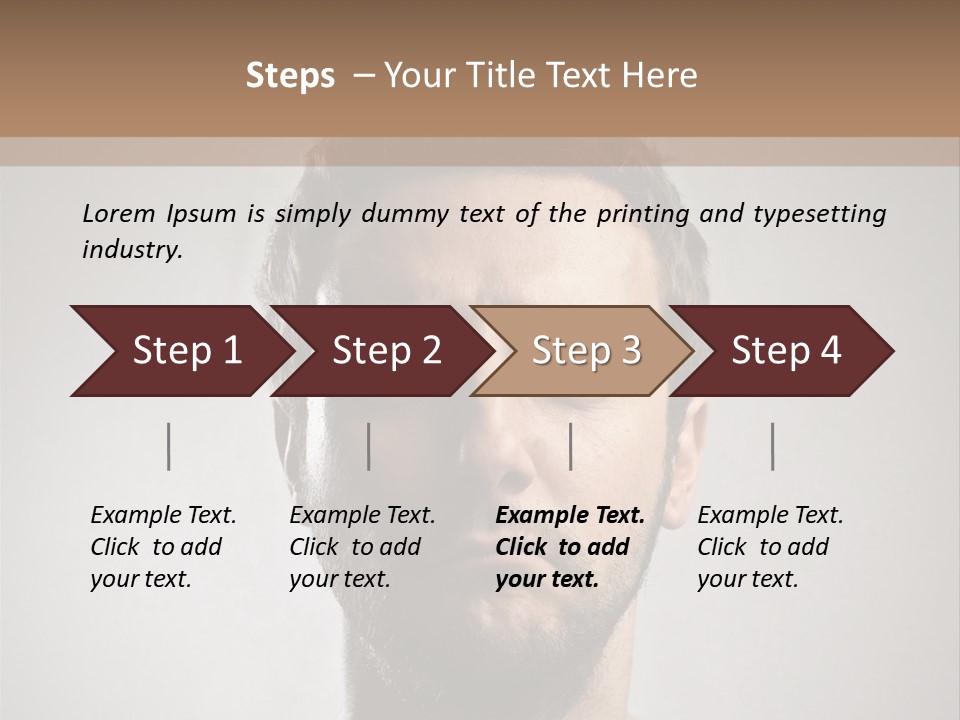 Steps – Your Title Text Here

Lorem Ipsum is simply dummy text of the printing and typesetting industry.

Step 1

Step 2

Step 3

Step 4

Example Text. Click to add your text.

Example Text. Click to add your text.

Example Text. Click to add your text.

Example Text. Click to add your text.